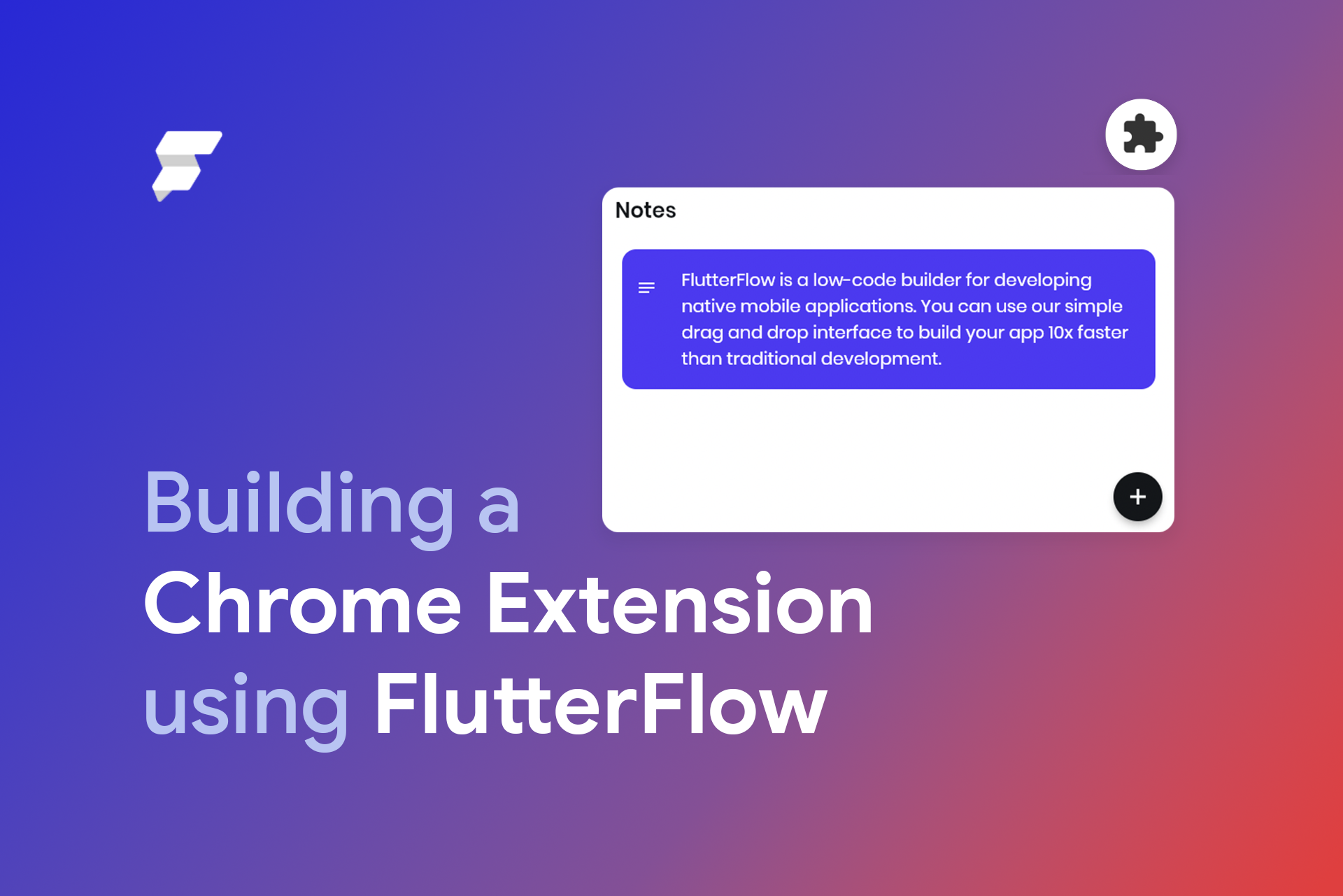 Notes

FlutterFlow is a low-code builder for developing native mobile applications. You can use our simple drag and drop interface to build your app 10x faster than traditional development.

+

Building a
Chrome Extension
using FlutterFlow